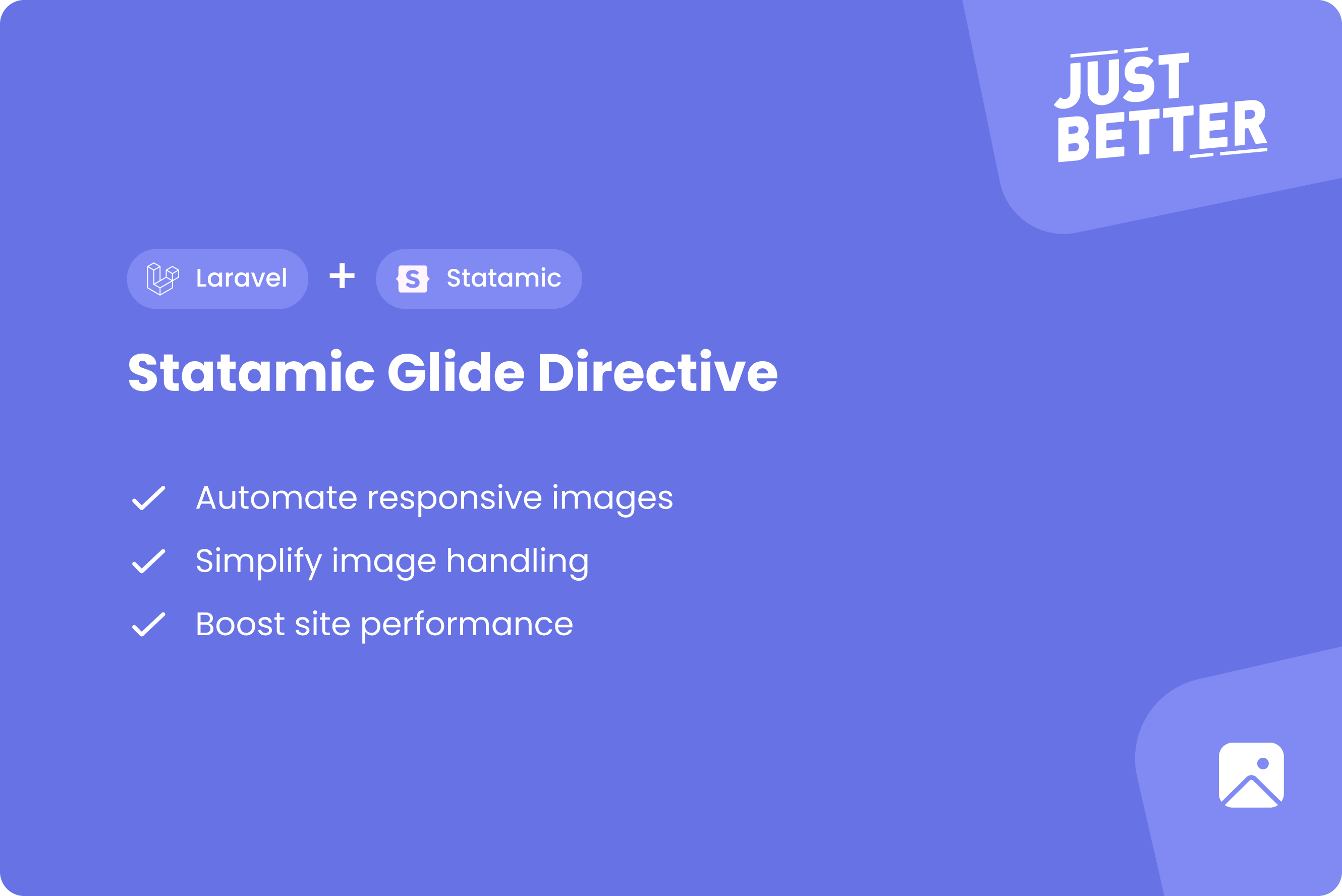 JUST BETTER

Laravel + Statamic

Statamic Glide Directive

Automate responsive images

Simplify image handling

Boost site performance